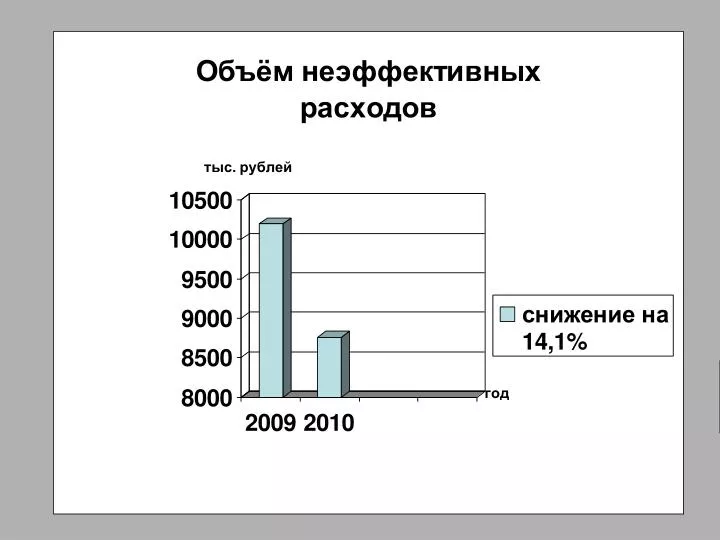 Объём неэффективных расходов

тыс. рублей

10500
10000
9500
9000
8500
8000

2009 2010

год

снижение на 14,1%